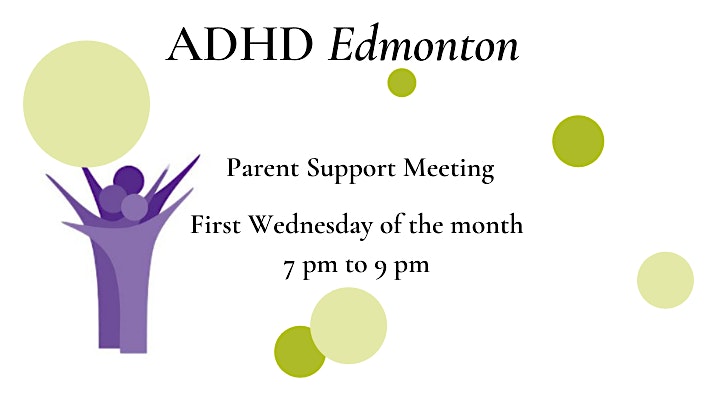 ADHD Edmonton

Parent Support Meeting

First Wednesday of the month
7 pm to 9 pm